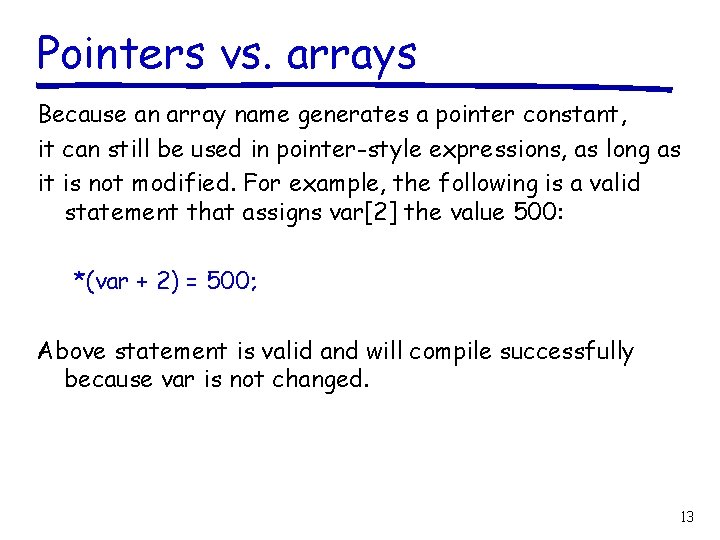 Pointers vs. arrays

Because an array name generates a pointer constant, it can still be used in pointer-style expressions, as long as it is not modified. For example, the following is a valid statement that assigns var[2] the value 500:

*(var + 2) = 500;

Above statement is valid and will compile successfully because var is not changed.

13